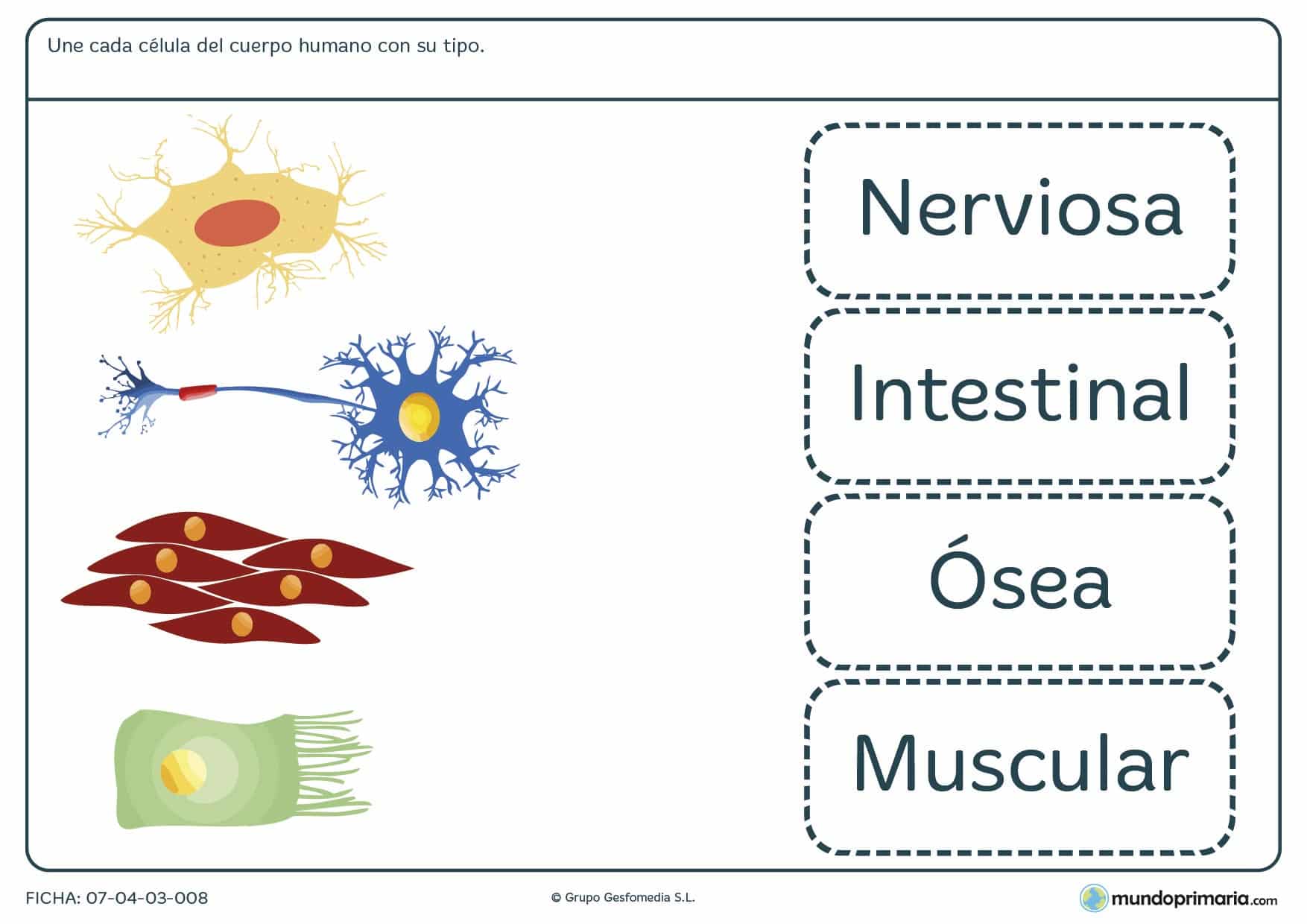 Une cada célula del cuerpo humano con su tipo.

Nerviosa

Intestinal

Ósea

Muscular

FICHA: 07-04-03-008

© Grupo Gesfomedia S.L.

mundoprimaria.com